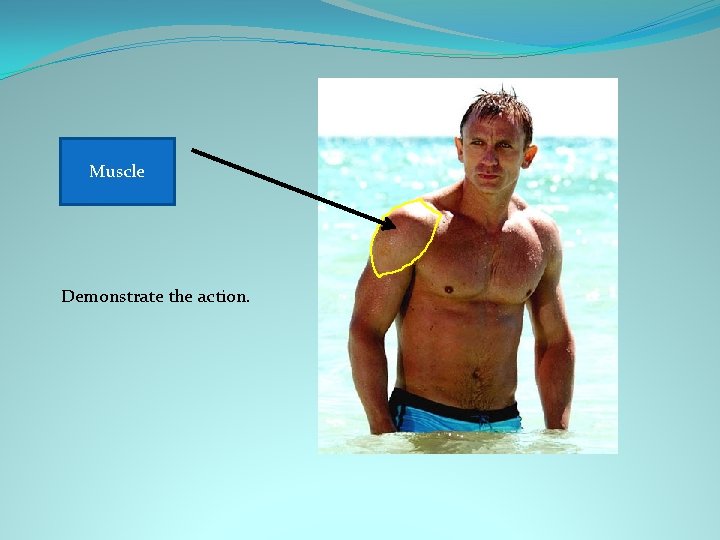 Muscle

Demonstrate the action.